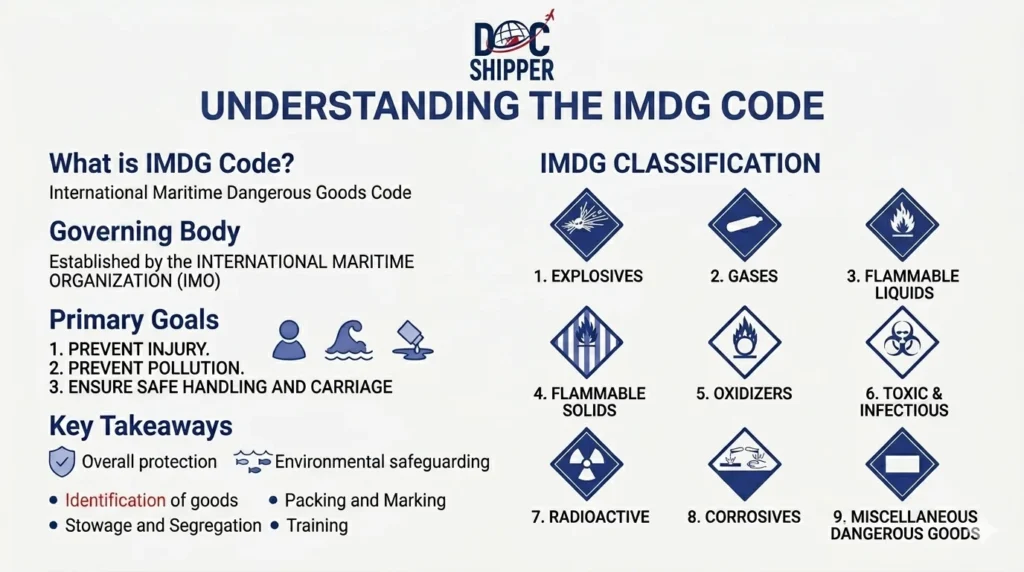 DOC SHIPPER

UNDERSTANDING THE IMDG CODE

What is IMDG Code?
International Maritime Dangerous Goods Code

Governing Body
Established by the INTERNATIONAL MARITIME ORGANIZATION (IMO)

Primary Goals
1. PREVENT INJURY.
2. PREVENT POLLUTION.
3. ENSURE SAFE HANDLING AND CARRIAGE

Key Takeaways
Overall protection
Environmental safeguarding
• Identification of goods
• Packing and Marking
• Stowage and Segregation
• Training

IMDG CLASSIFICATION
1. EXPLOSIVES
2. GASES
3. FLAMMABLE LIQUIDS
4. FLAMMABLE SOLIDS
5. OXIDIZERS
6. TOXIC & INFECTIOUS
7. RADIOACTIVE
8. CORROSIVES
9. MISCELLANEOUS DANGEROUS GOODS